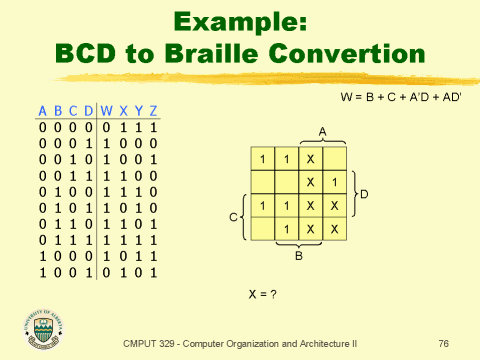 Example:
BCD to Braille Convertion

W = B + C + A'D + AD'

| A | B | C | D | W | X | Y | Z |
|---|---|---|---|---|---|---|---|
| 0 | 0 | 0 | 0 | 0 | 1 | 1 | 1 |
| 0 | 0 | 0 | 1 | 1 | 0 | 0 | 0 |
| 0 | 0 | 1 | 0 | 1 | 0 | 0 | 1 |
| 0 | 0 | 1 | 1 | 1 | 1 | 0 | 0 |
| 0 | 1 | 0 | 0 | 1 | 1 | 1 | 0 |
| 0 | 1 | 0 | 1 | 1 | 0 | 1 | 0 |
| 0 | 1 | 1 | 0 | 1 | 1 | 0 | 1 |
| 0 | 1 | 1 | 1 | 1 | 1 | 1 | 1 |
| 1 | 0 | 0 | 0 | 1 | 0 | 1 | 1 |
| 1 | 0 | 0 | 1 | 0 | 1 | 0 | 1 |

A

| 1 | 1 | X |  |
|---|---|---|---|
|  |  | X | 1 |
| 1 | 1 | X | X |
|  | 1 | X | X |

D
C
B

X = ?

UNIVERSITY OF ALBERTA

CMPUT 329 - Computer Organization and Architecture II

76